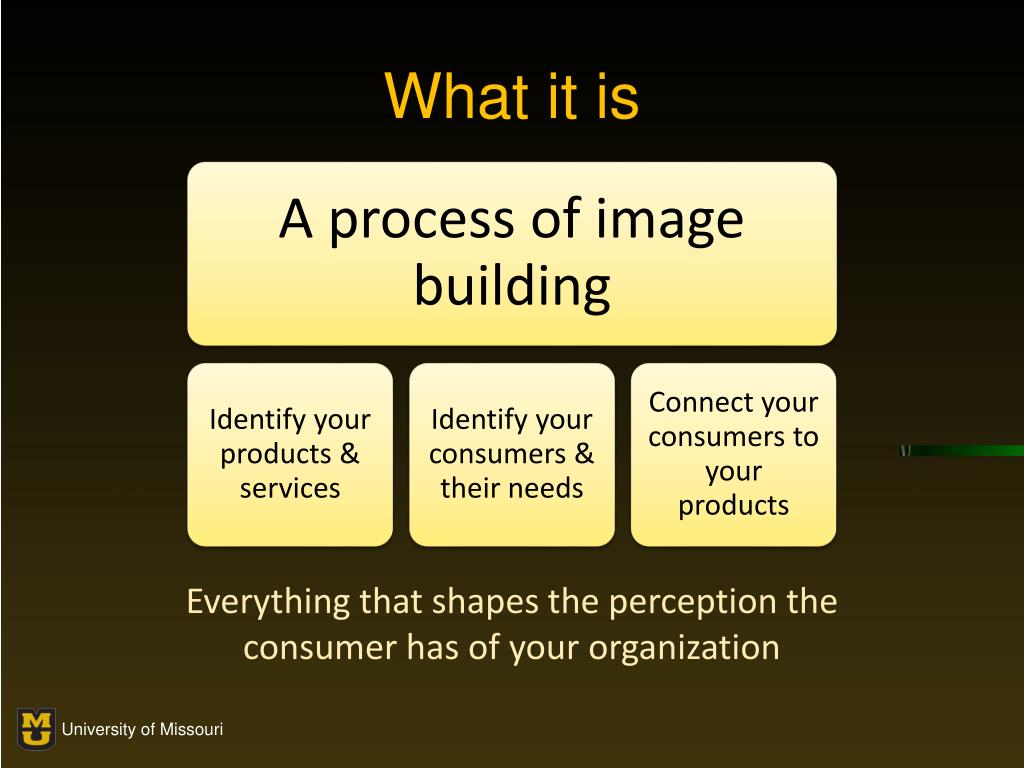 What it is

A process of image building

Identify your products & services

Identify your consumers & their needs

Connect your consumers to your products

Everything that shapes the perception the consumer has of your organization

MU

University of Missouri